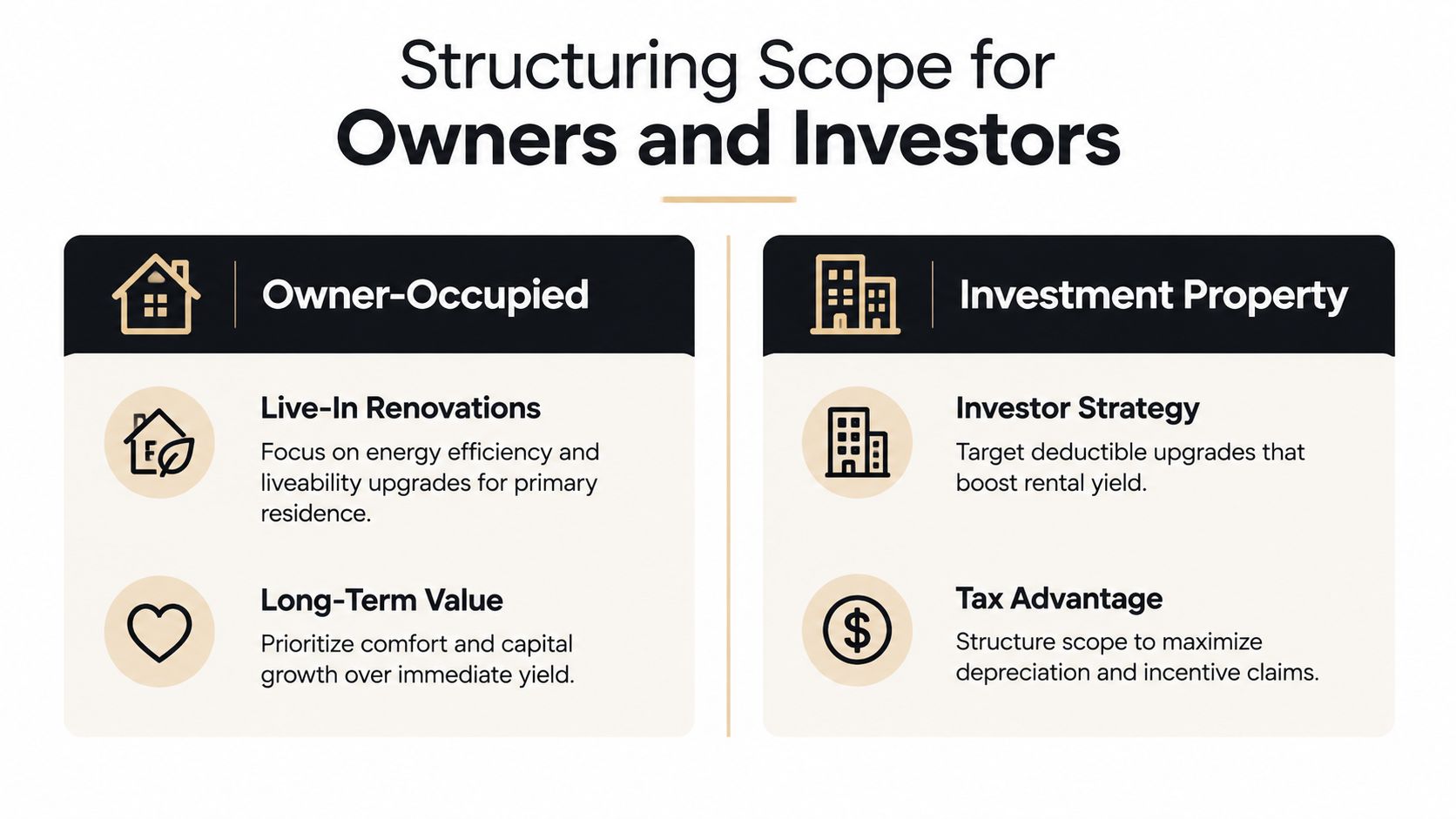 Structuring Scope for
Owners and Investors

Owner-Occupied

Live-In Renovations

Focus on energy efficiency and liveability upgrades for primary residence.

Long-Term Value

Prioritize comfort and capital growth over immediate yield.

Investment Property

Investor Strategy

Target deductible upgrades that boost rental yield.

Tax Advantage

Structure scope to maximize depreciation and incentive claims.